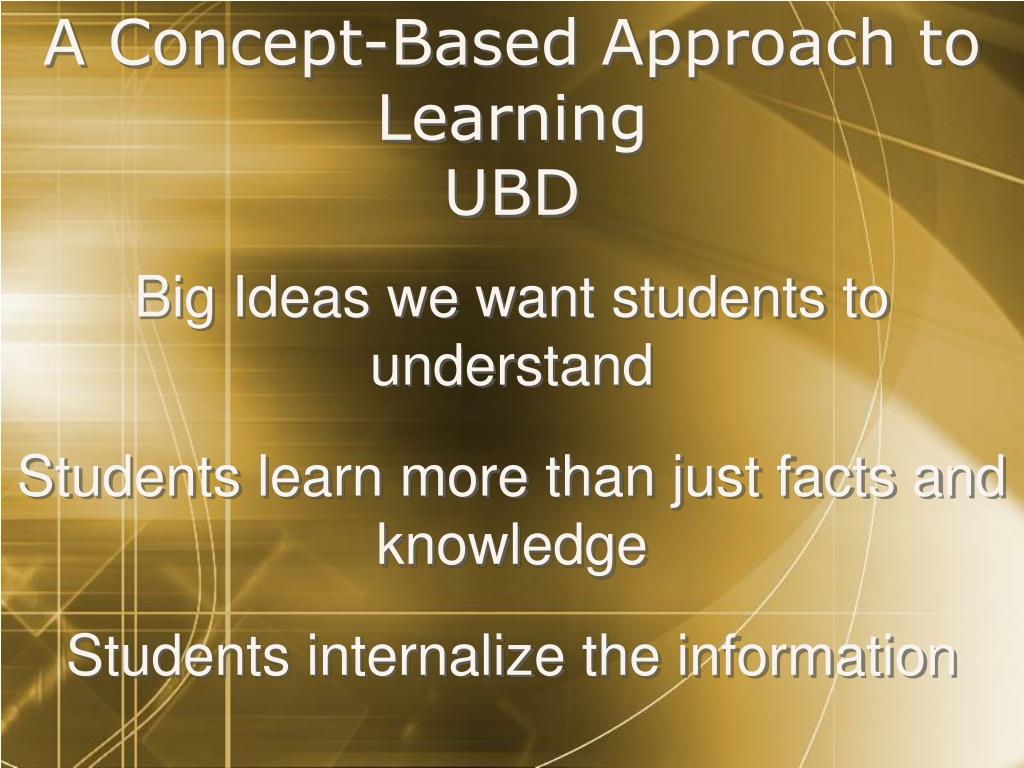 A Concept-Based Approach to Learning
UBD

Big Ideas we want students to understand

Students learn more than just facts and knowledge

Students internalize the information